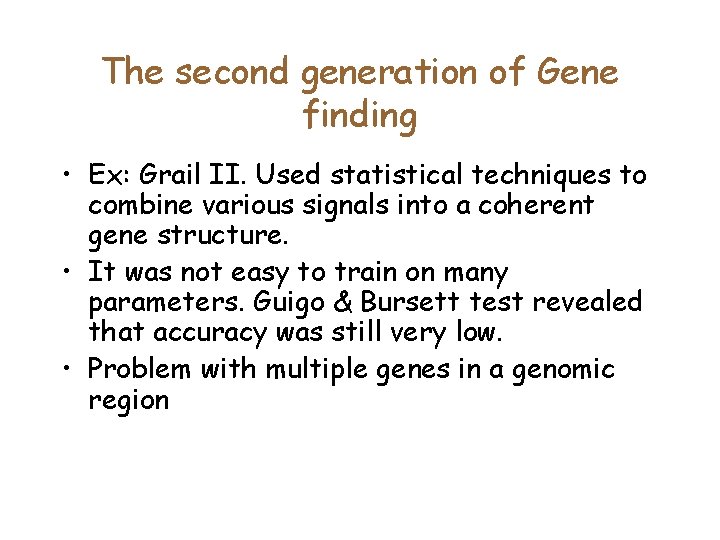 The second generation of Gene finding

• Ex: Grail II. Used statistical techniques to combine various signals into a coherent gene structure.
• It was not easy to train on many parameters. Guigo & Bursett test revealed that accuracy was still very low.
• Problem with multiple genes in a genomic region